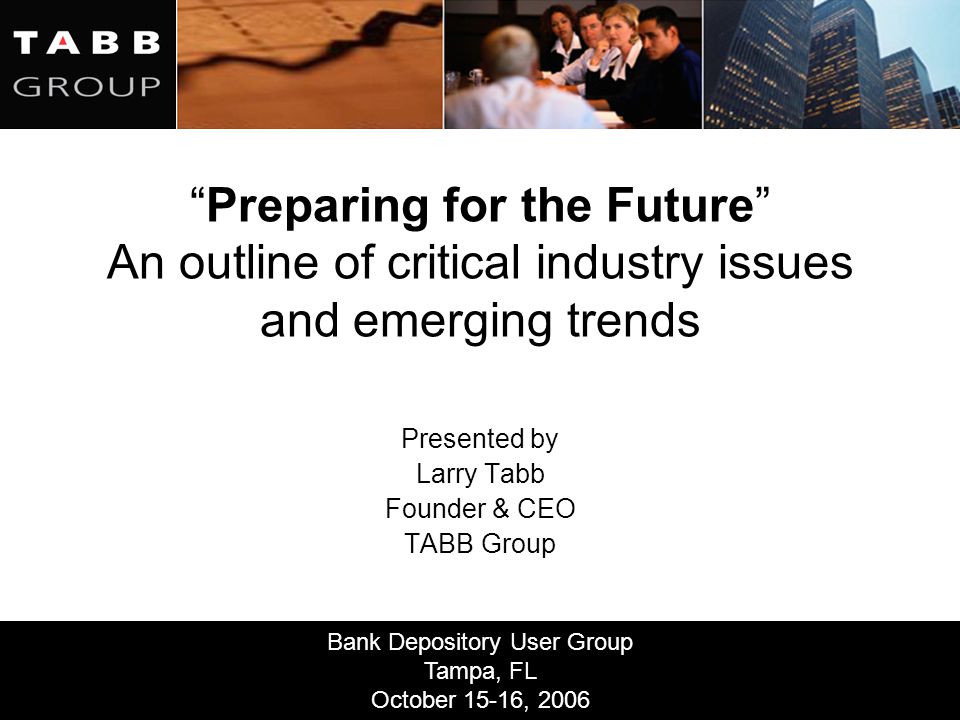 TABB GROUP

“Preparing for the Future”
An outline of critical industry issues and emerging trends

Presented by
Larry Tabb
Founder & CEO
TABB Group

Bank Depository User Group
Tampa, FL
October 15-16, 2006